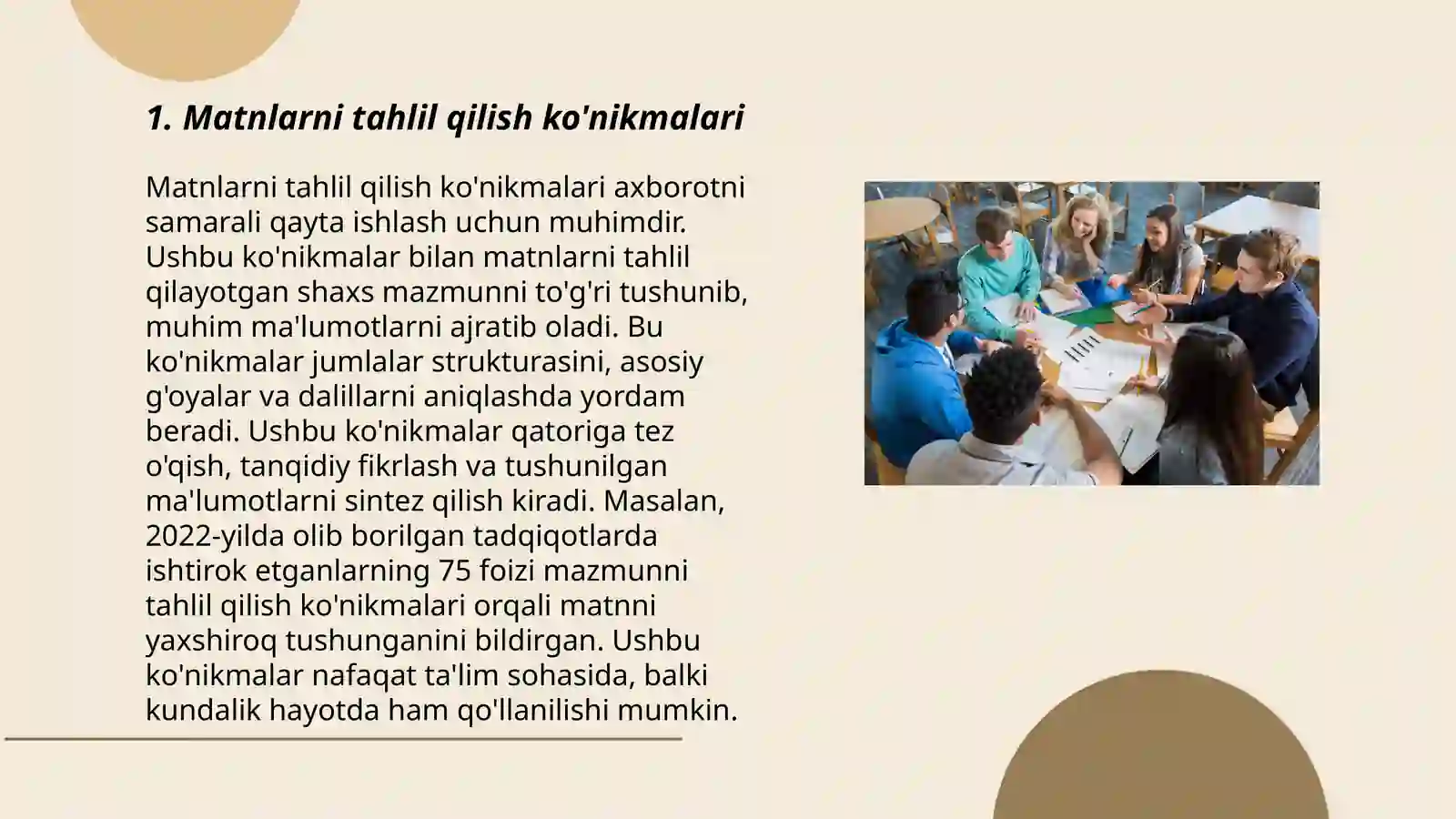 1. Matnlarni tahlil qilish ko'nikmalari

Matnlarni tahlil qilish ko'nikmalari axborotni samarali qayta ishlash uchun muhimdir. Ushbu ko'nikmalar bilan matnlarni tahlil qilayotgan shaxs mazmunni to'g'ri tushunib, muhim ma'lumotlarni ajratib oladi. Bu ko'nikmalar jumlalar strukturasini, asosiy g'oyalar va dalillarni aniqlashda yordam beradi. Ushbu ko'nikmalar qatoriga tez o'qish, tanqidiy fikrlash va tushunilgan ma'lumotlarni sintez qilish kiradi. Masalan, 2022-yilda olib borilgan tadqiqotlarda ishtirok etganlarning 75 foizi mazmunni tahlil qilish ko'nikmalari orqali matnni yaxshiroq tushunganini bildirgan. Ushbu ko'nikmalar nafaqat ta'lim sohasida, balki kundalik hayotda ham qo'llanilishi mumkin.